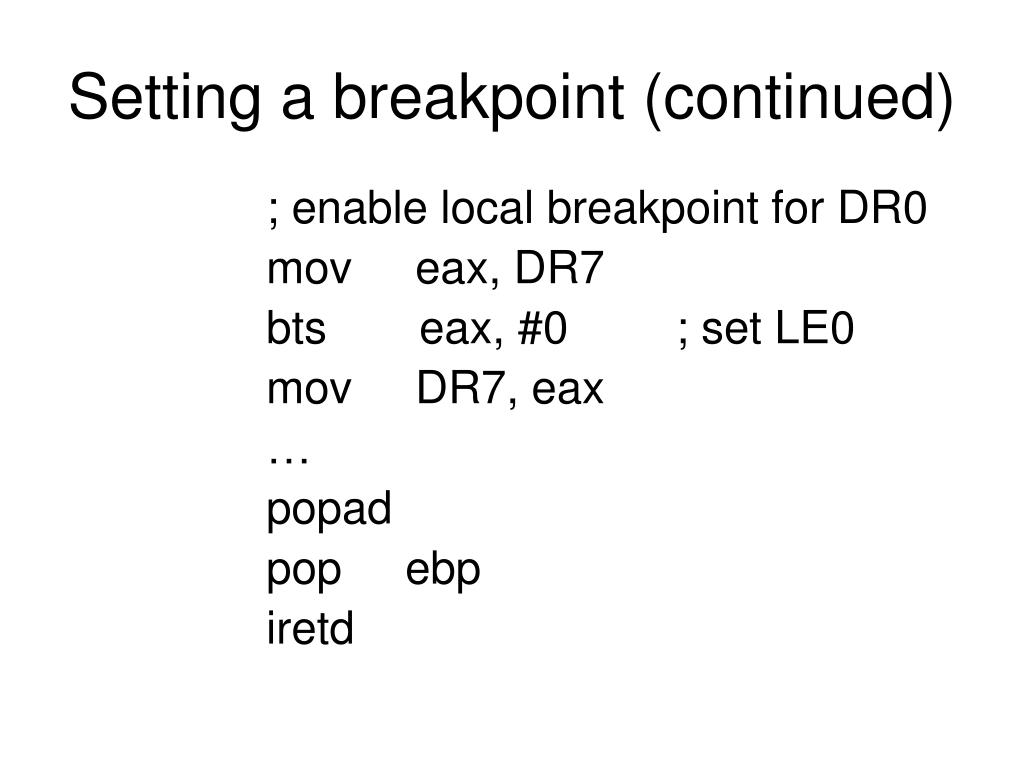 Setting a breakpoint (continued)

; enable local breakpoint for DR0
mov eax, DR7
bts eax, #0 ; set LE0
mov DR7, eax
…
popad
pop ebp
iretd